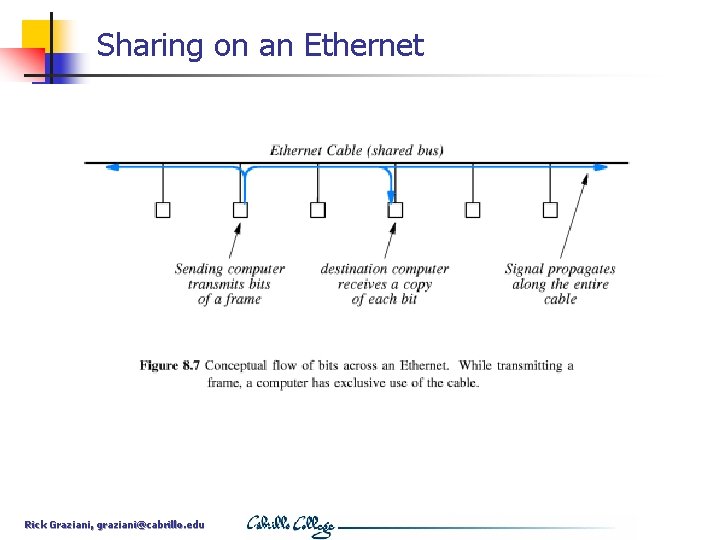 Sharing on an Ethernet

Ethernet Cable (shared bus)

Sending computer transmits bits of a frame

destination computer receives a copy of each bit

Signal propagates along the entire cable

Figure 8.7 Conceptual flow of bits across an Ethernet. While transmitting a frame, a computer has exclusive use of the cable.

Rick Graziani, graziani@cabrillo.edu

Cabrillo College